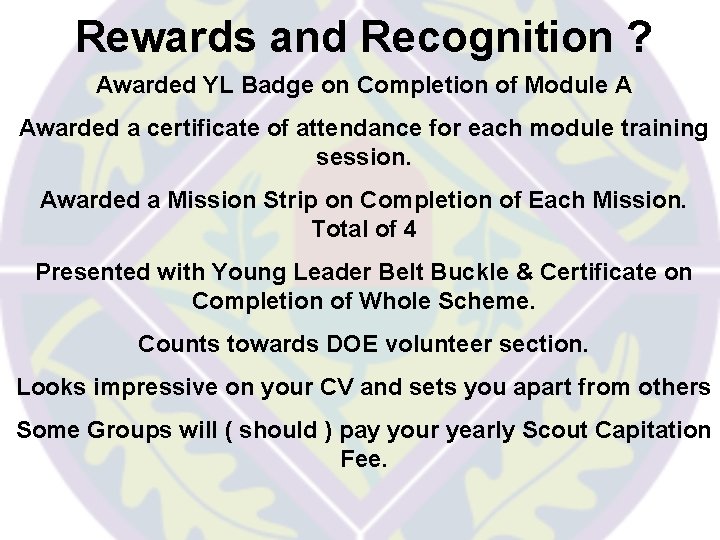 Rewards and Recognition ?

Awarded YL Badge on Completion of Module A

Awarded a certificate of attendance for each module training session.

Awarded a Mission Strip on Completion of Each Mission. Total of 4

Presented with Young Leader Belt Buckle & Certificate on Completion of Whole Scheme.

Counts towards DOE volunteer section.

Looks impressive on your CV and sets you apart from others

Some Groups will ( should ) pay your yearly Scout Capitation Fee.